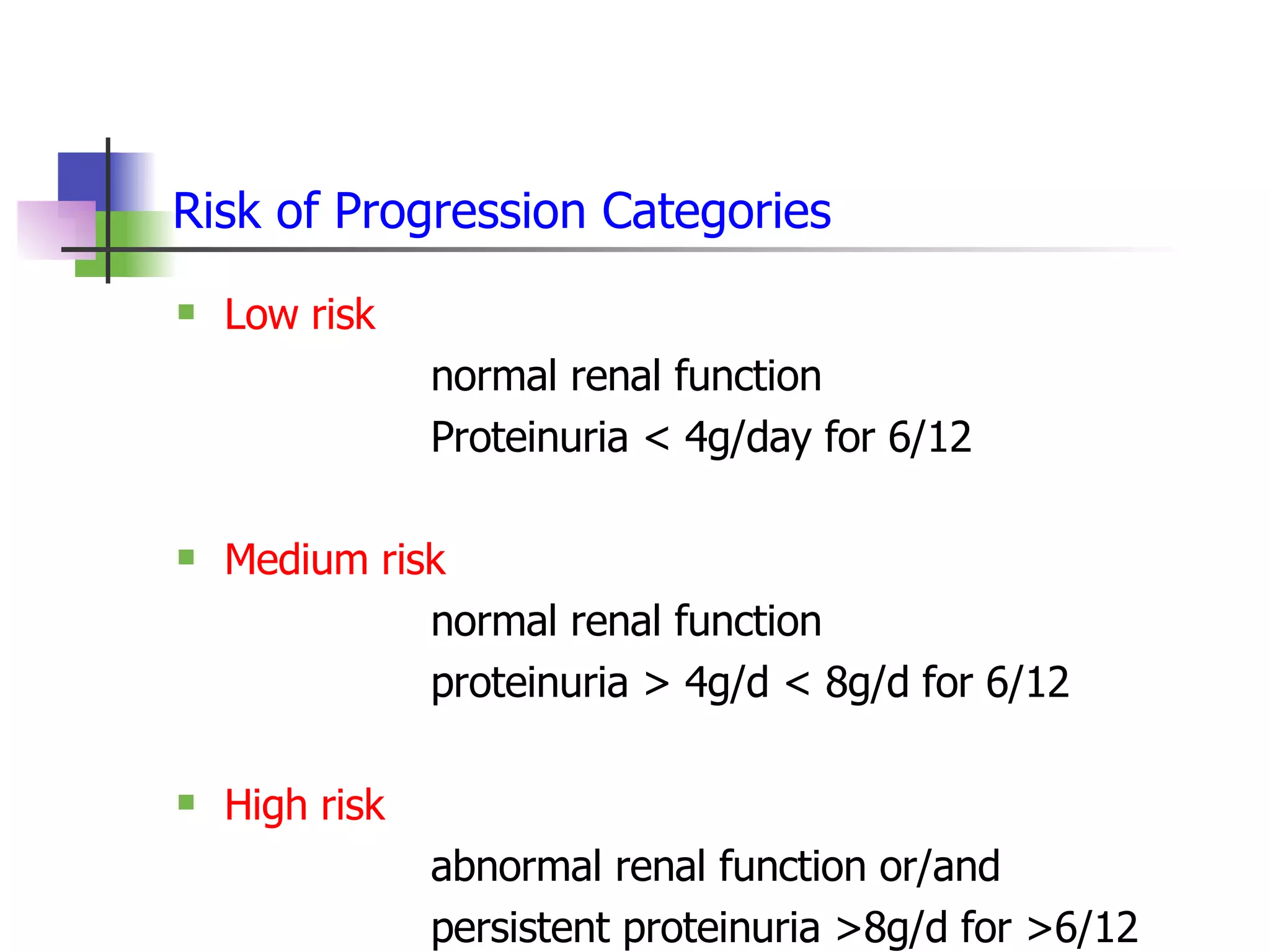 Risk of Progression Categories

Low risk

normal renal function

Proteinuria < 4g/day for 6/12

Medium risk

normal renal function

proteinuria > 4g/d < 8g/d for 6/12

High risk

abnormal renal function or/and

persistent proteinuria >8g/d for >6/12